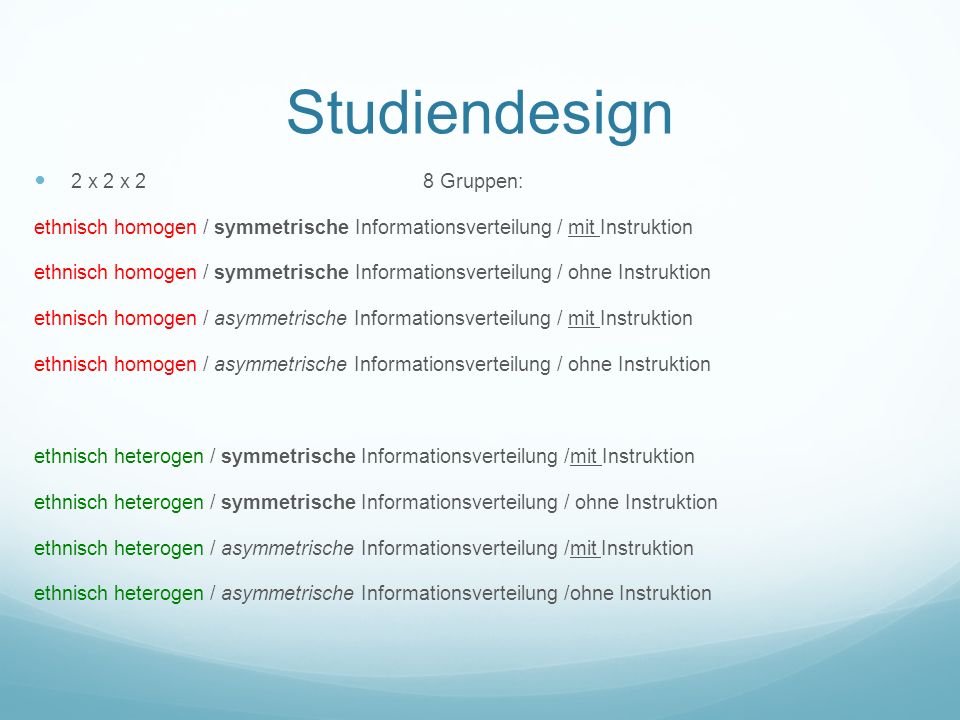 Studiendesign

2 x 2 x 2 8 Gruppen:

ethnisch homogen / symmetrische Informationsverteilung / mit Instruktion

ethnisch homogen / symmetrische Informationsverteilung / ohne Instruktion

ethnisch homogen / asymmetrische Informationsverteilung / mit Instruktion

ethnisch homogen / asymmetrische Informationsverteilung / ohne Instruktion

ethnisch heterogen / symmetrische Informationsverteilung /mit Instruktion

ethnisch heterogen / symmetrische Informationsverteilung / ohne Instruktion

ethnisch heterogen / asymmetrische Informationsverteilung /mit Instruktion

ethnisch heterogen / asymmetrische Informationsverteilung /ohne Instruktion